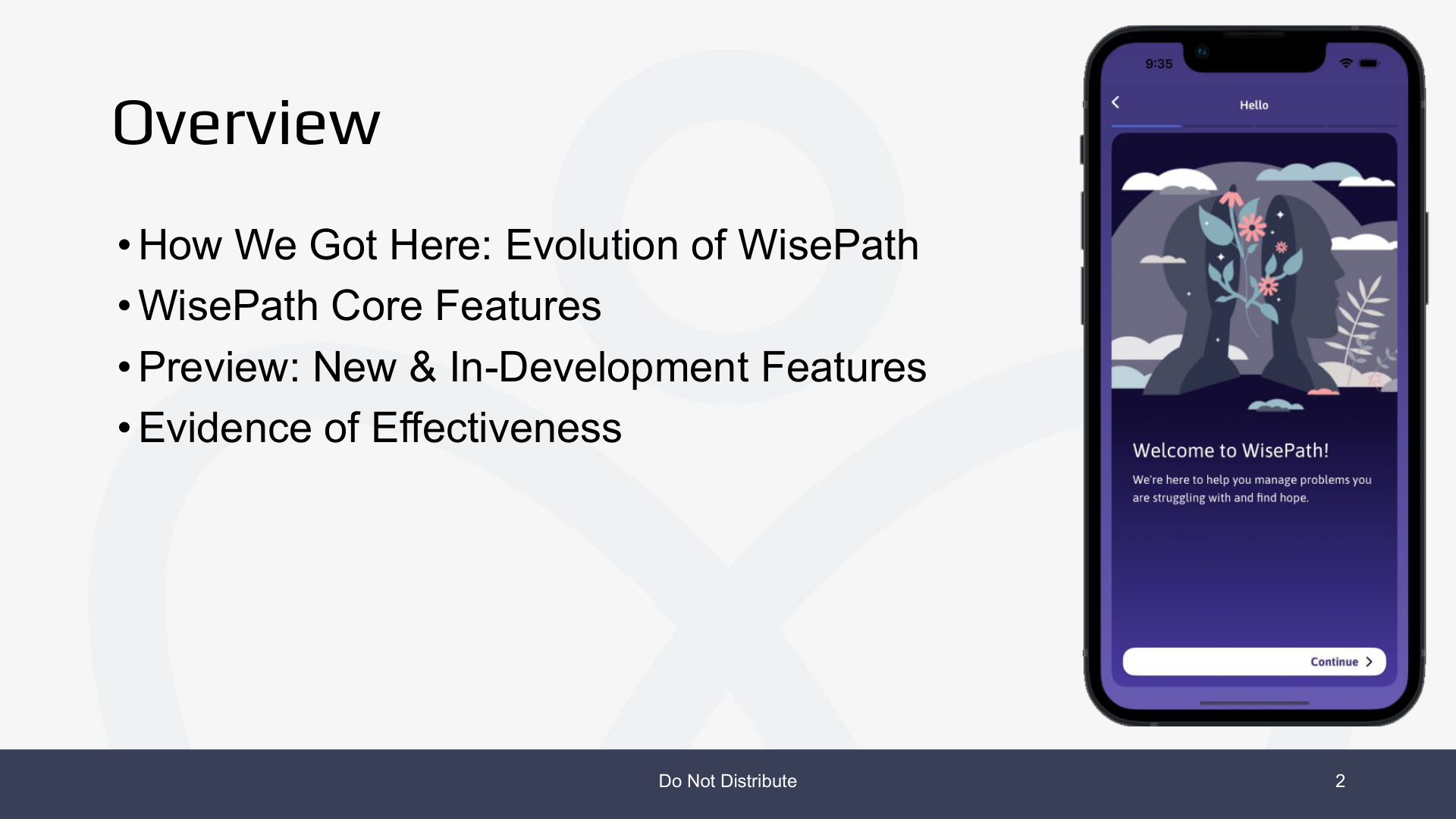 Overview

• How We Got Here: Evolution of WisePath
• WisePath Core Features
• Preview: New & In-Development Features
• Evidence of Effectiveness

9:35

Hello

Welcome to WisePath!

We're here to help you manage problems you are struggling with and find hope.

Continue

Do Not Distribute

2